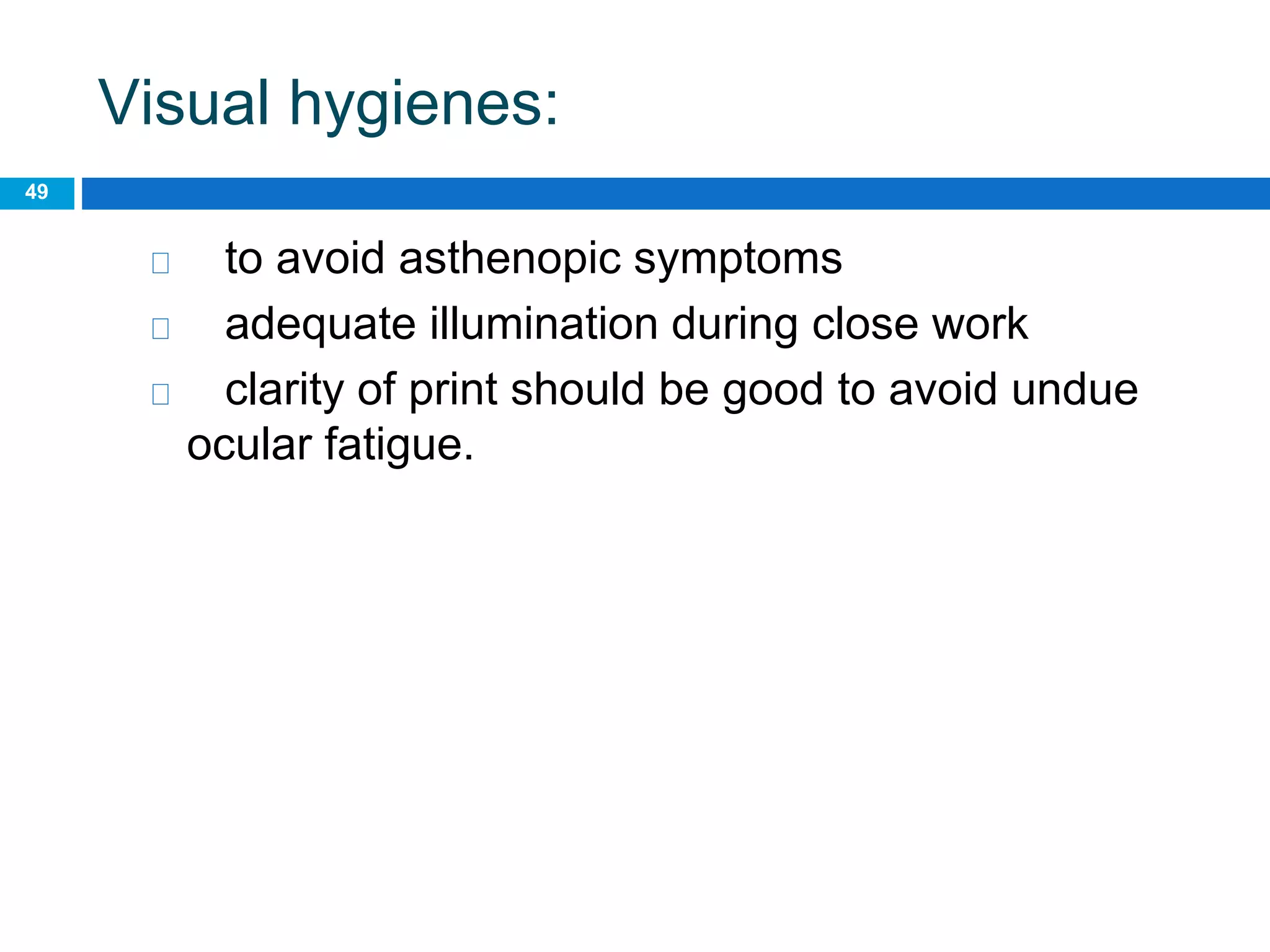 Visual hygienes:

49

- to avoid asthenopic symptoms
- adequate illumination during close work
- clarity of print should be good to avoid undue ocular fatigue.